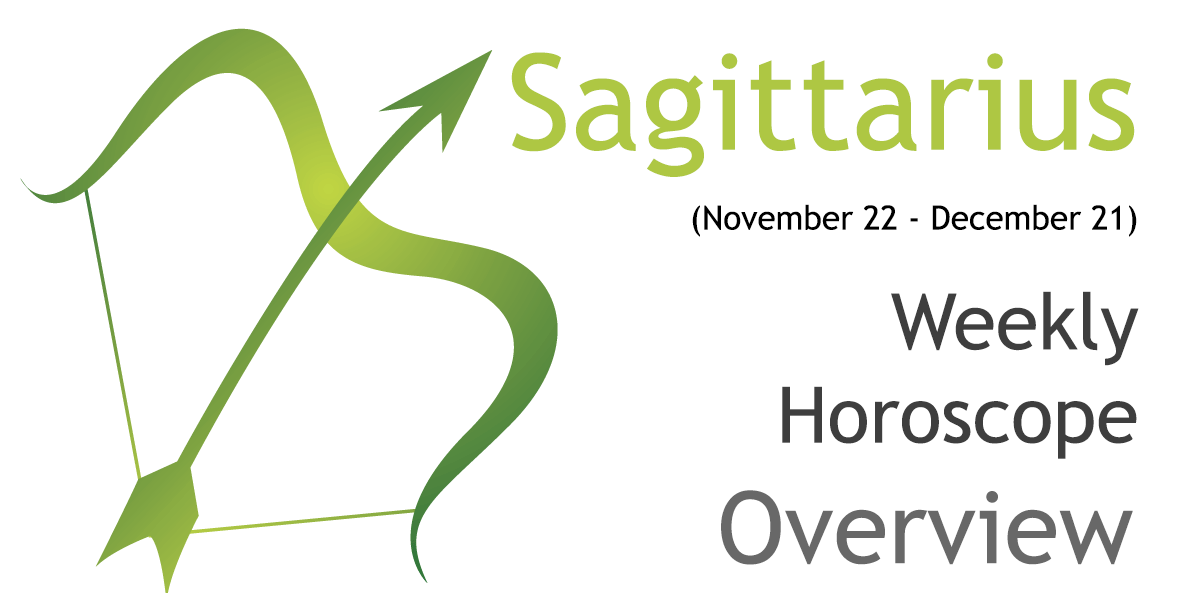 Sagittarius

(November 22 - December 21)

Weekly
Horoscope
Overview